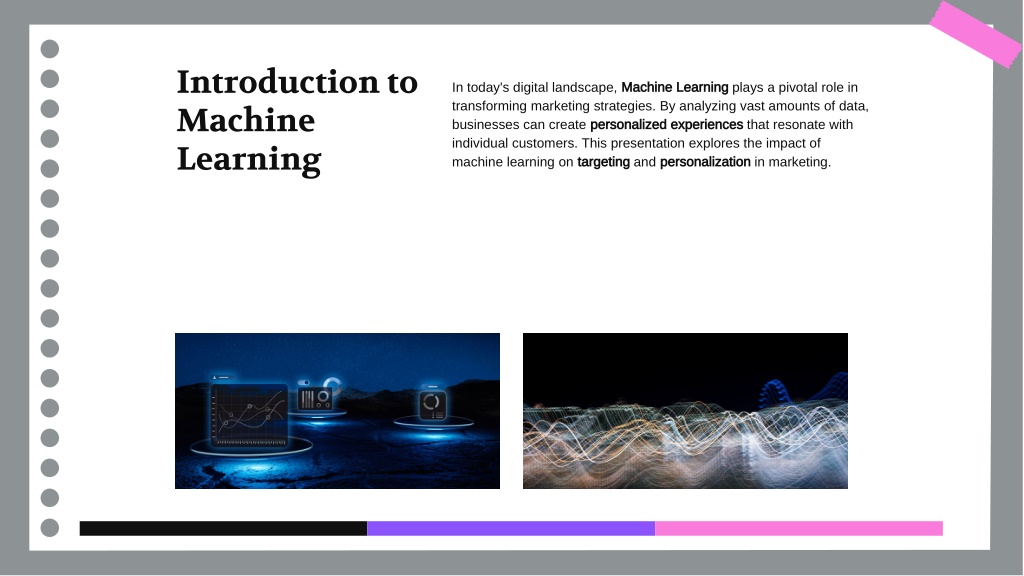 Introduction to Machine Learning

In today's digital landscape, Machine Learning plays a pivotal role in transforming marketing strategies. By analyzing vast amounts of data, businesses can create personalized experiences that resonate with individual customers. This presentation explores the impact of machine learning on targeting and personalization in marketing.